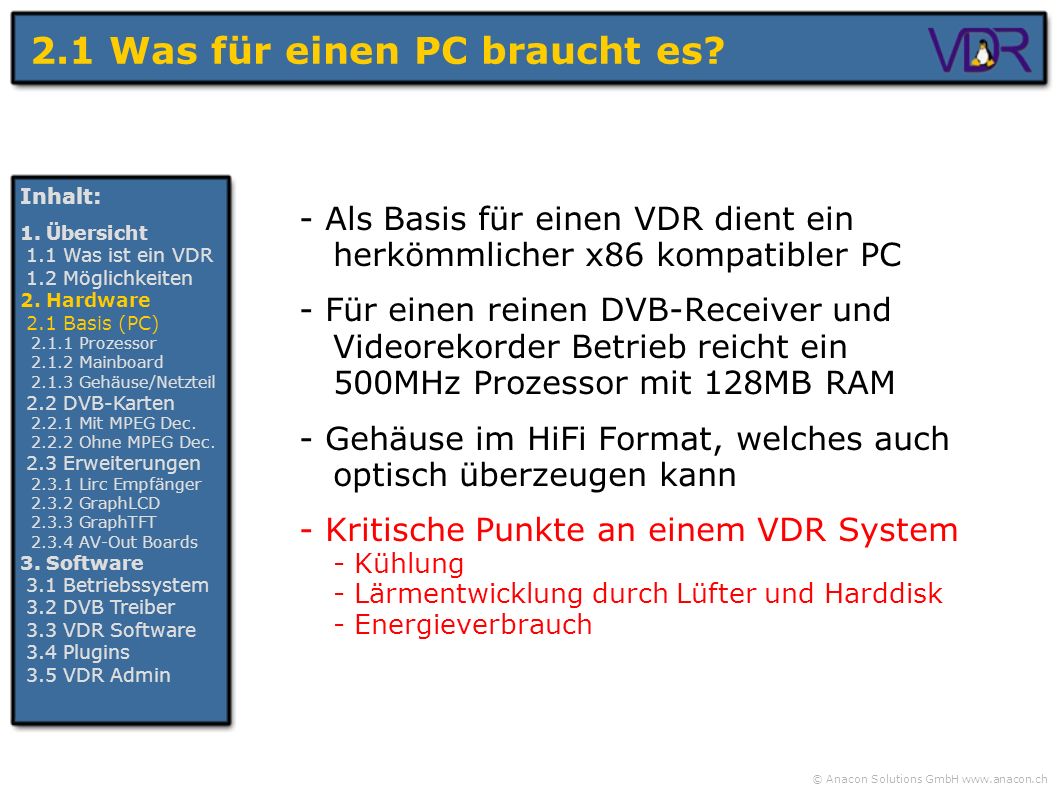 2.1 Was für einen PC braucht es?

VDR

Inhalt:
1. Übersicht
1.1 Was ist ein VDR
1.2 Möglichkeiten
2. Hardware
2.1 Basis (PC)
2.1.1 Prozessor
2.1.2 Mainboard
2.1.3 Gehäuse/Netzteil
2.2 DVB-Karten
2.2.1 Mit MPEG Dec.
2.2.2 Ohne MPEG Dec.
2.3 Erweiterungen
2.3.1 Lirc Empfänger
2.3.2 GraphLCD
2.3.3 GraphTFT
2.3.4 AV-Out Boards
3. Software
3.1 Betriebssystem
3.2 DVB Treiber
3.3 VDR Software
3.4 Plugins
3.5 VDR Admin

- Als Basis für einen VDR dient ein herkömmlicher x86 kompatibler PC

- Für einen reinen DVB-Receiver und Videorekorder Betrieb reicht ein 500MHz Prozessor mit 128MB RAM

- Gehäuse im HiFi Format, welches auch optisch überzeugen kann

- Kritische Punkte an einem VDR System
- Kühlung
- Lärmentwicklung durch Lüfter und Harddisk
- Energieverbrauch

© Anacon Solutions GmbH www.anacon.ch